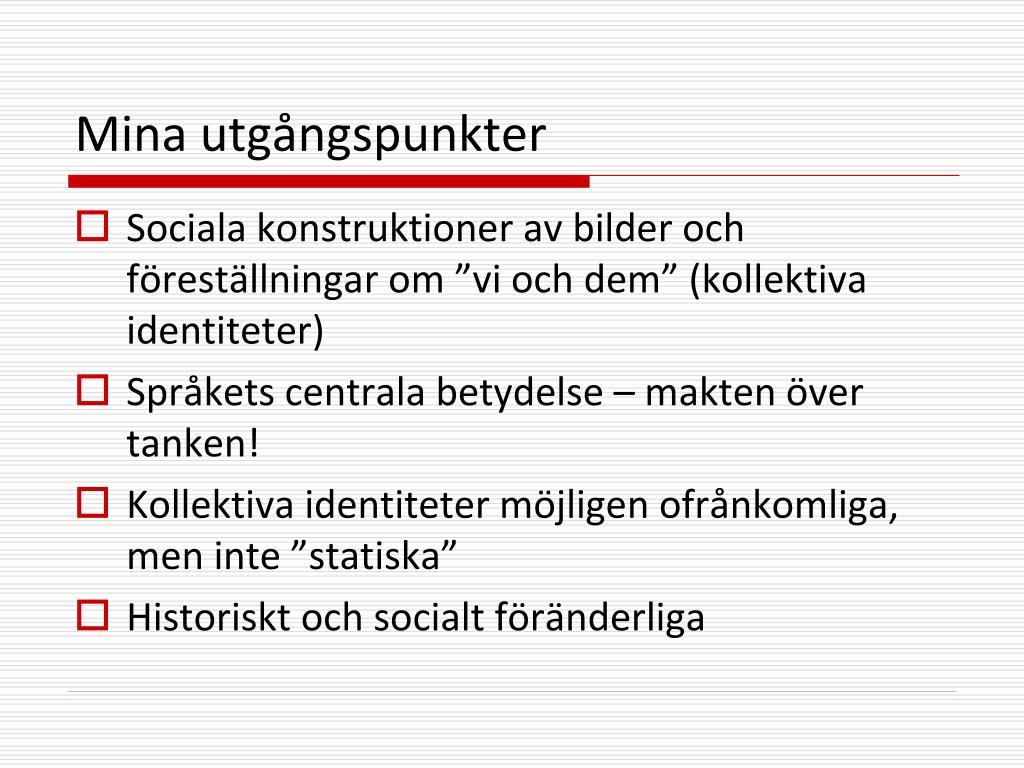 Mina utgångspunkter

Sociala konstruktioner av bilder och föreställningar om ”vi och dem” (kollektiva identiteter)

Språkets centrala betydelse – makten över tanken!

Kollektiva identiteter möjligen ofrånkomliga, men inte ”statiska”

Historiskt och socialt föränderliga